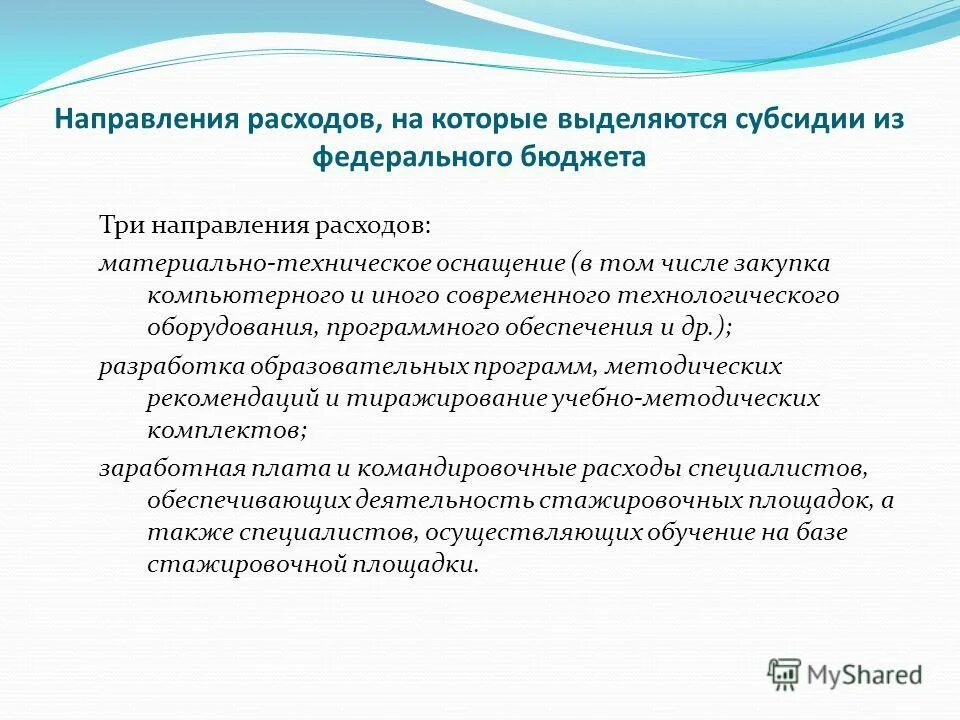 Направления расходов, на которые выделяются субсидии из федерального бюджета

Три направления расходов:

материально-техническое оснащение (в том числе закупка компьютерного и иного современного технологического оборудования, программного обеспечения и др.);

разработка образовательных программ, методических рекомендаций и тиражирование учебно-методических комплектов;

заработная плата и командировочные расходы специалистов, обеспечивающих деятельность стажировочных площадок, а также специалистов, осуществляющих обучение на базе стажировочной площадки.

MyShared